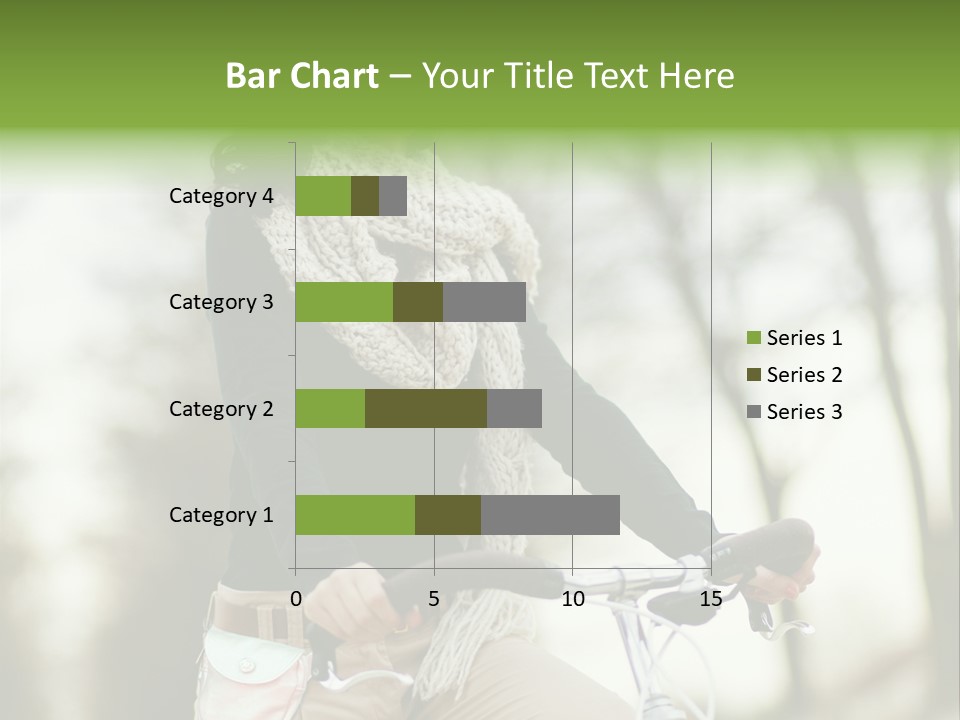 Bar Chart – Your Title Text Here

Category 4
Category 3
Category 2
Category 1

0
5
10
15

Series 1
Series 2
Series 3